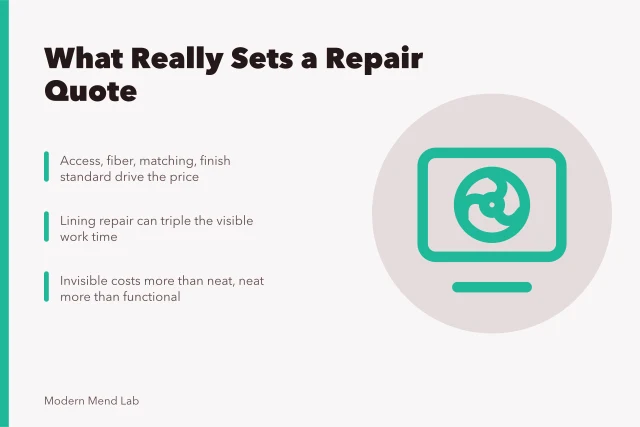 What Really Sets a Repair Quote

Access, fiber, matching, finish standard drive the price

Lining repair can triple the visible work time

Invisible costs more than neat, neat more than functional

Modern Mend Lab